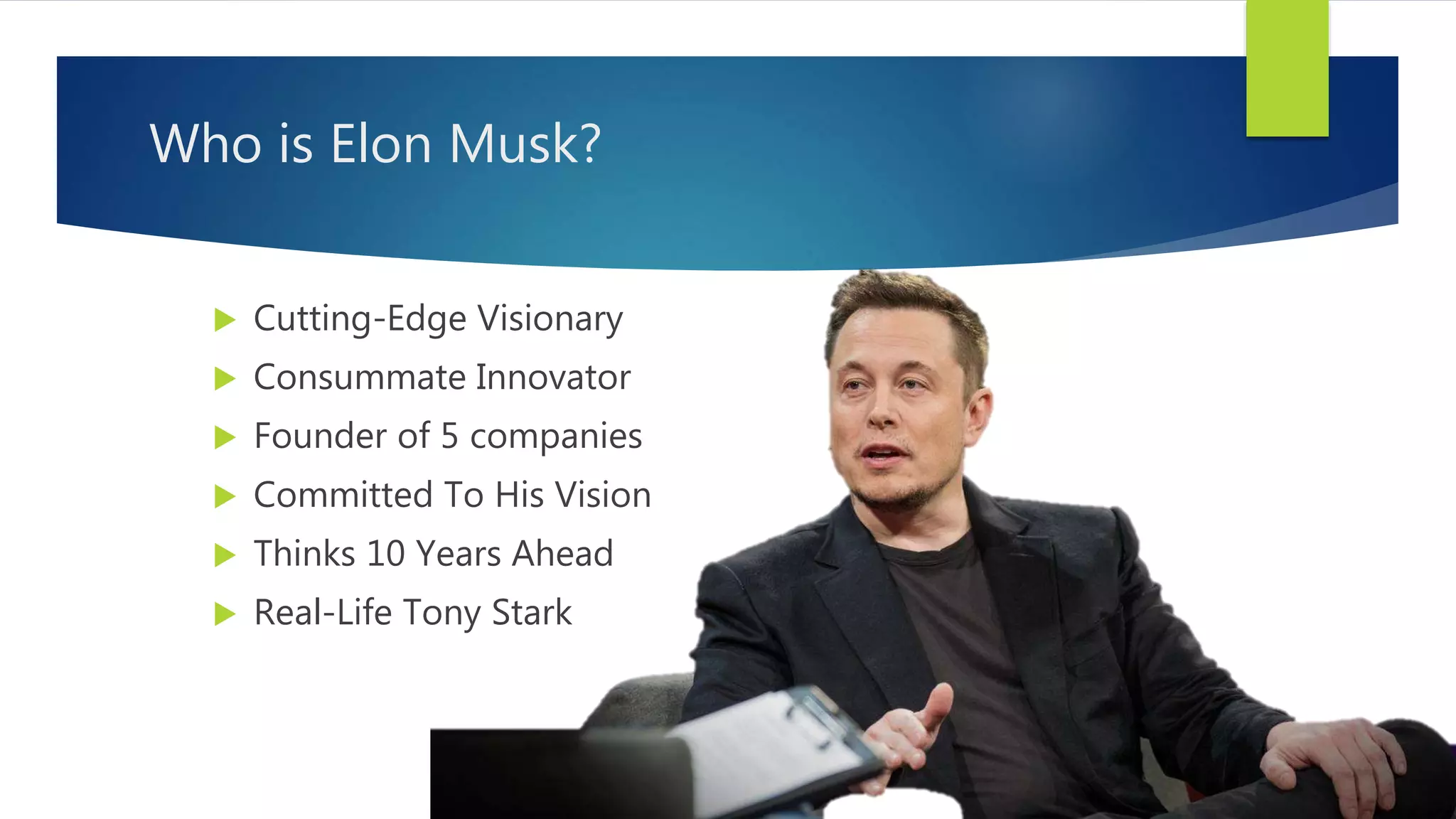 Who is Elon Musk?

Cutting-Edge Visionary
Consummate Innovator
Founder of 5 companies
Committed To His Vision
Thinks 10 Years Ahead
Real-Life Tony Stark